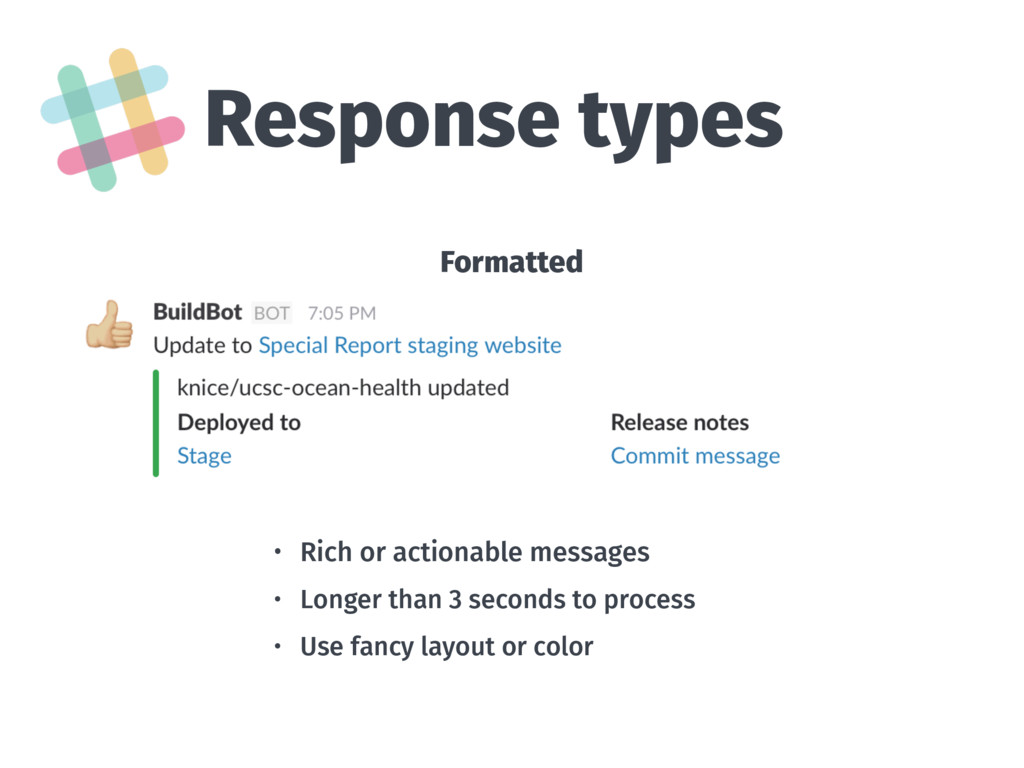 Response types

Formatted

BuildBot BOT 7:05 PM

Update to Special Report staging website

knice/ucsc-ocean-health updated

Deployed to
Stage

Release notes
Commit message

• Rich or actionable messages
• Longer than 3 seconds to process
• Use fancy layout or color